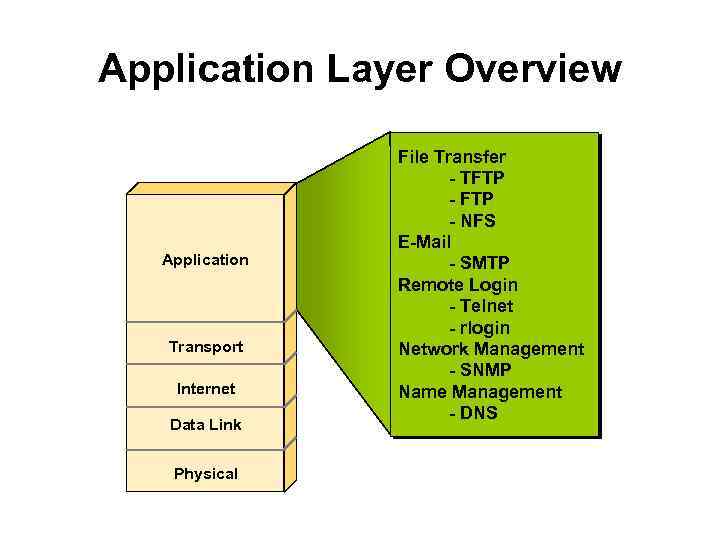 Application Layer Overview

Application

Transport

Internet

Data Link

Physical

File Transfer
- TFTP
- FTP
- NFS
E-Mail
- SMTP
Remote Login
- Telnet
- rlogin
Network Management
- SNMP
Name Management
- DNS